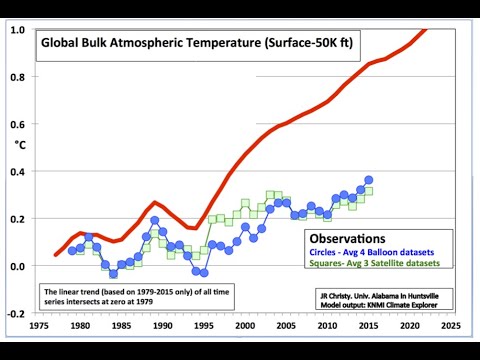 Global Bulk Atmospheric Temperature (Surface-50K ft)

1.0
0.8
0.6
°C
0.4
0.2
0.0
-0.2

Observations
Circles - Avg 4 Balloon datasets
Squares- Avg 3 Satellite datasets

The linear trend (based on 1979-2015 only) of all time series intersects at zero at 1979

JR Christy. Univ. Alabama in Huntsville
Model output: KNMI Climate Explorer

1975 1980 1985 1990 1995 2000 2005 2010 2015 2020 2025